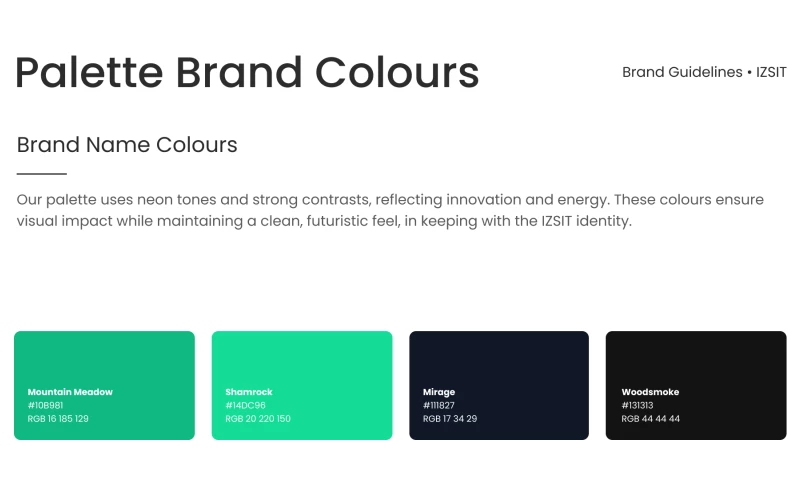 Palette Brand Colours

Brand Guidelines • IZSIT

Brand Name Colours

Our palette uses neon tones and strong contrasts, reflecting innovation and energy. These colours ensure visual impact while maintaining a clean, futuristic feel, in keeping with the IZSIT identity.

Mountain Meadow
#10B981
RGB 16 185 129

Shamrock
#14DC96
RGB 20 220 150

Mirage
#111827
RGB 17 34 29

Woodsmoke
#131313
RGB 44 44 44